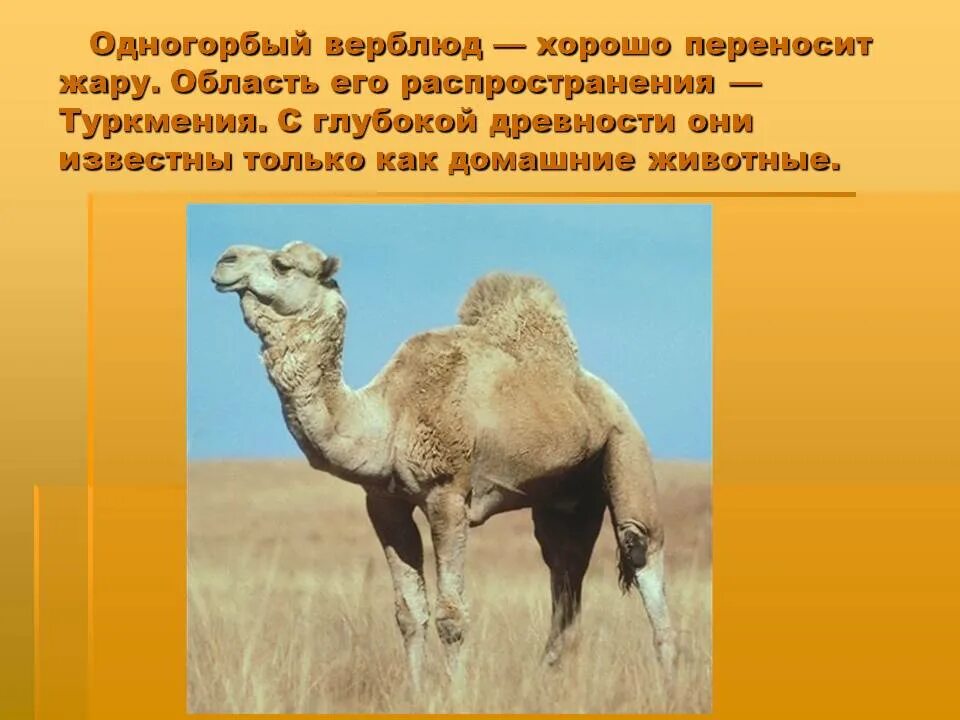 Одногорбый верблюд — хорошо переносит жару. Область его распространения — Туркмения. С глубокой древности они известны только как домашние животные.